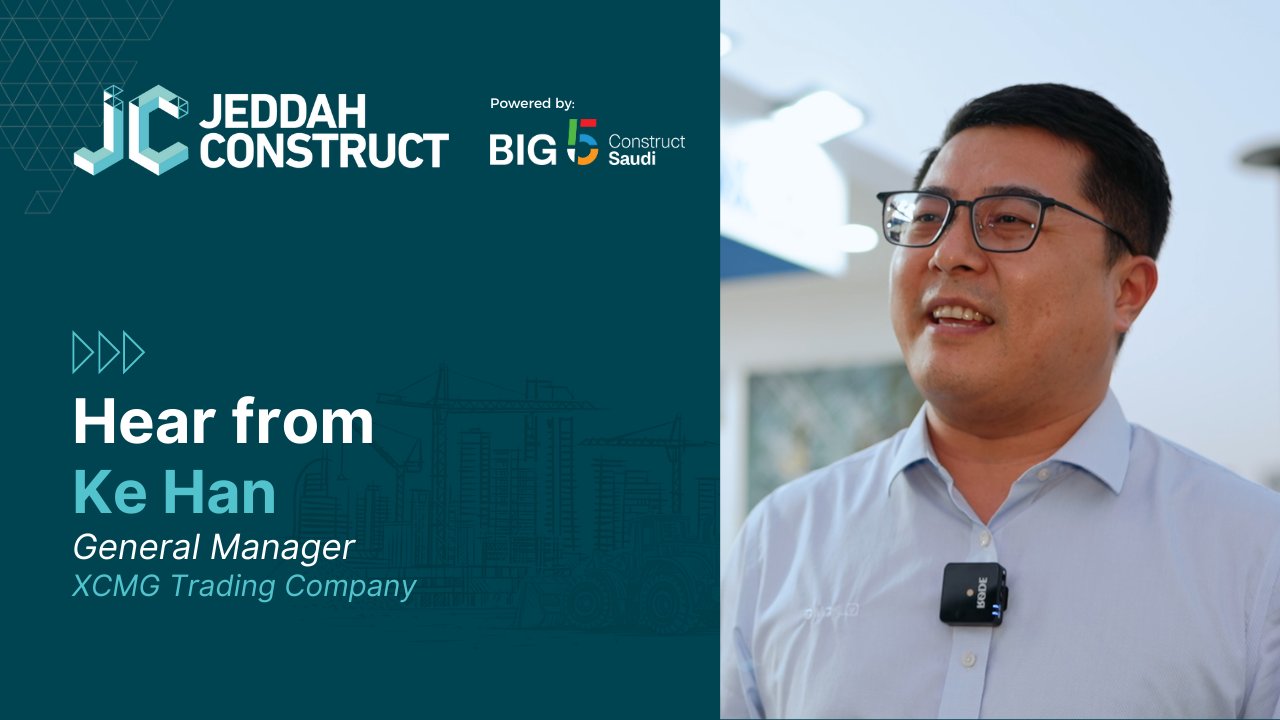 JC JEDDAH CONSTRUCT

Powered by:

BIG 5 Construct Saudi

Hear from
Ke Han
General Manager
XCMG Trading Company

RØDE